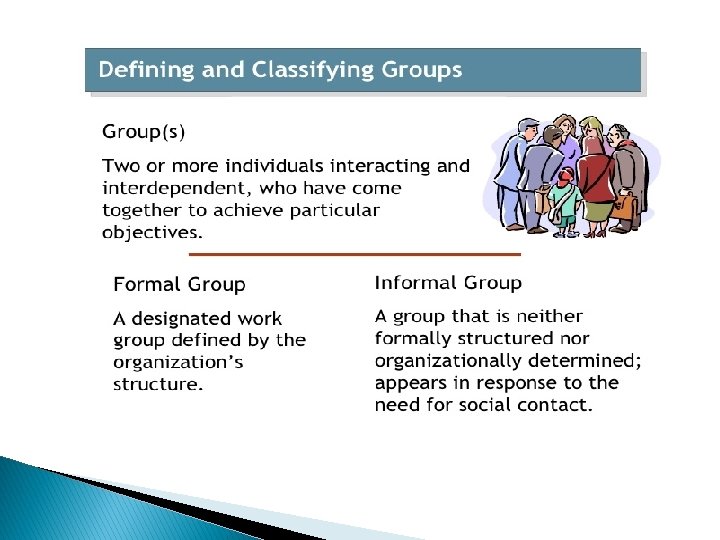 Defining and Classifying Groups

Group(s)

Two or more individuals interacting and interdependent, who have come together to achieve particular objectives.

Formal Group

A designated work group defined by the organization's structure.

Informal Group

A group that is neither formally structured nor organizationally determined; appears in response to the need for social contact.